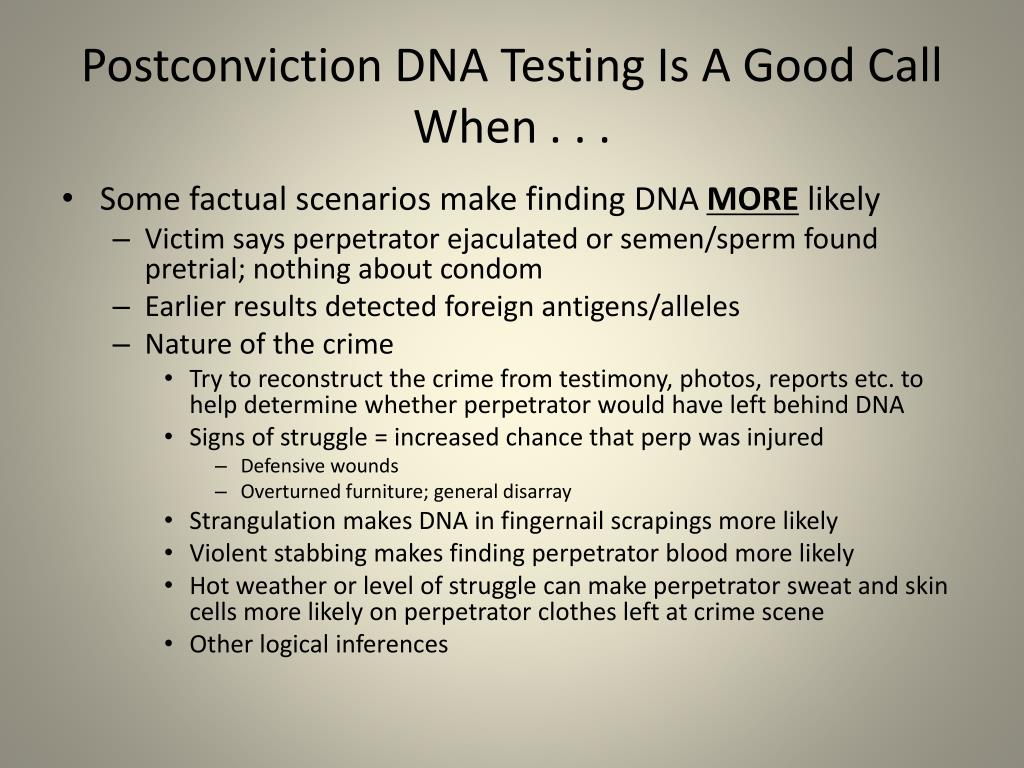 Postconviction DNA Testing Is A Good Call When . . .

• Some factual scenarios make finding DNA MORE likely
  – Victim says perpetrator ejaculated or semen/sperm found pretrial; nothing about condom
  – Earlier results detected foreign antigens/alleles
  – Nature of the crime
    • Try to reconstruct the crime from testimony, photos, reports etc. to help determine whether perpetrator would have left behind DNA
    • Signs of struggle = increased chance that perp was injured
      – Defensive wounds
      – Overturned furniture; general disarray
    • Strangulation makes DNA in fingernail scrapings more likely
    • Violent stabbing makes finding perpetrator blood more likely
    • Hot weather or level of struggle can make perpetrator sweat and skin cells more likely on perpetrator clothes left at crime scene
    • Other logical inferences